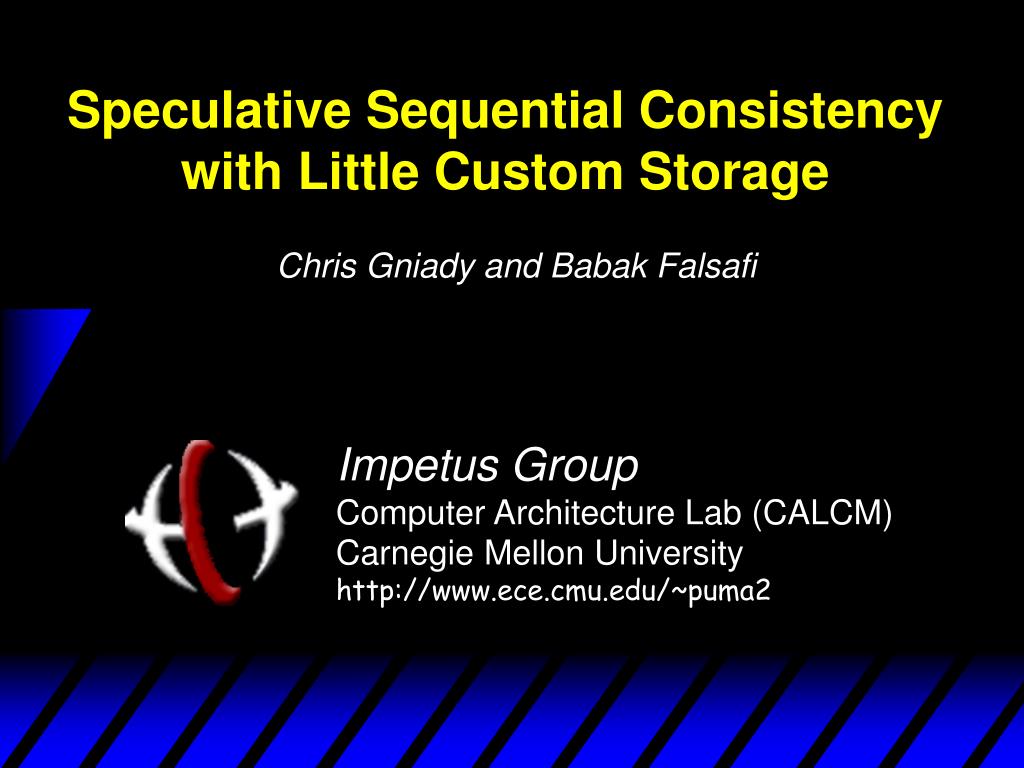 Speculative Sequential Consistency with Little Custom Storage

Chris Gniady and Babak Falsafi

Impetus Group
Computer Architecture Lab (CALCM)
Carnegie Mellon University
http://www.ece.cmu.edu/~puma2